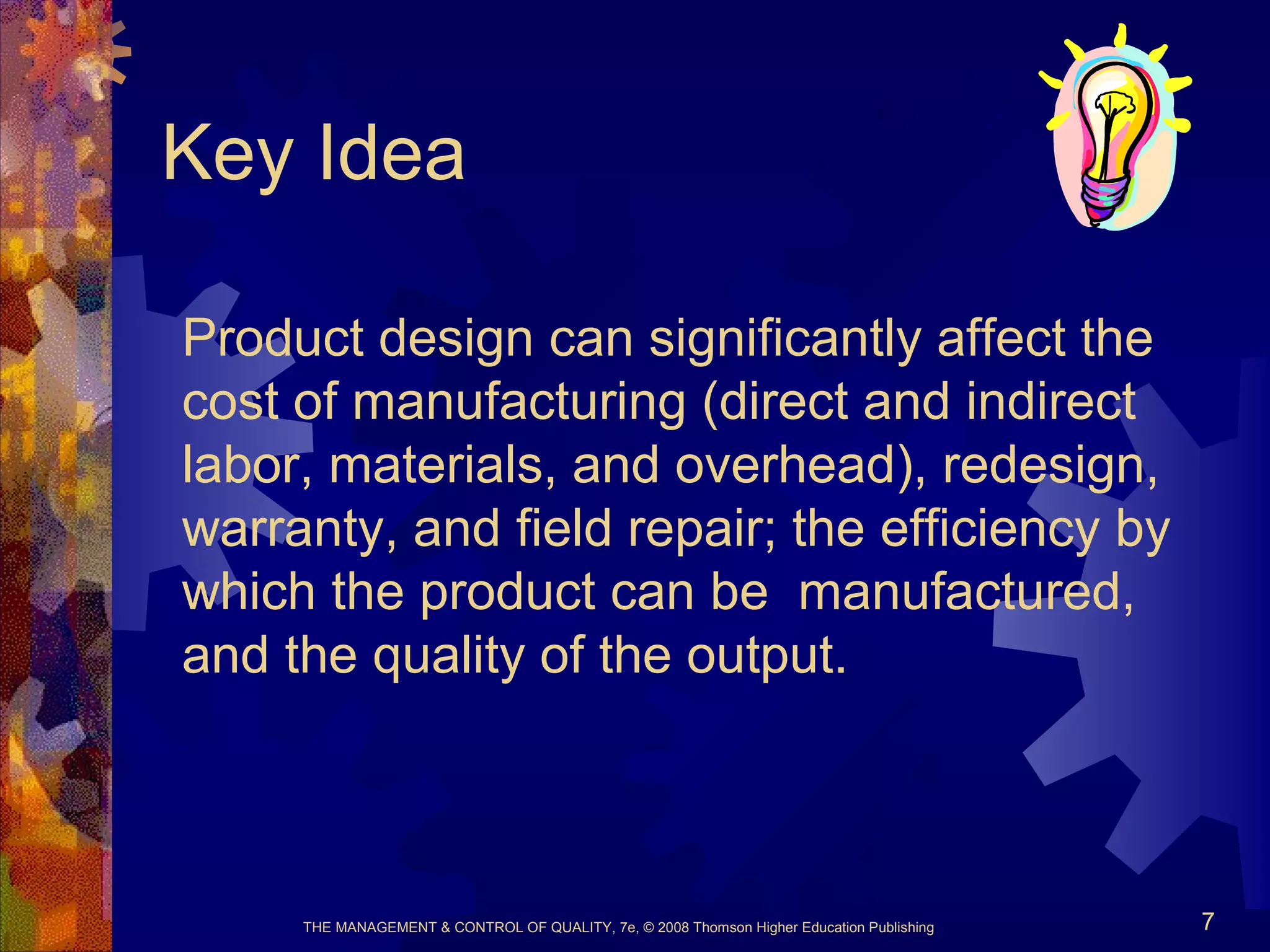 Key Idea

Product design can significantly affect the cost of manufacturing (direct and indirect labor, materials, and overhead), redesign, warranty, and field repair; the efficiency by which the product can be manufactured, and the quality of the output.

THE MANAGEMENT & CONTROL OF QUALITY, 7e, © 2008 Thomson Higher Education Publishing

7